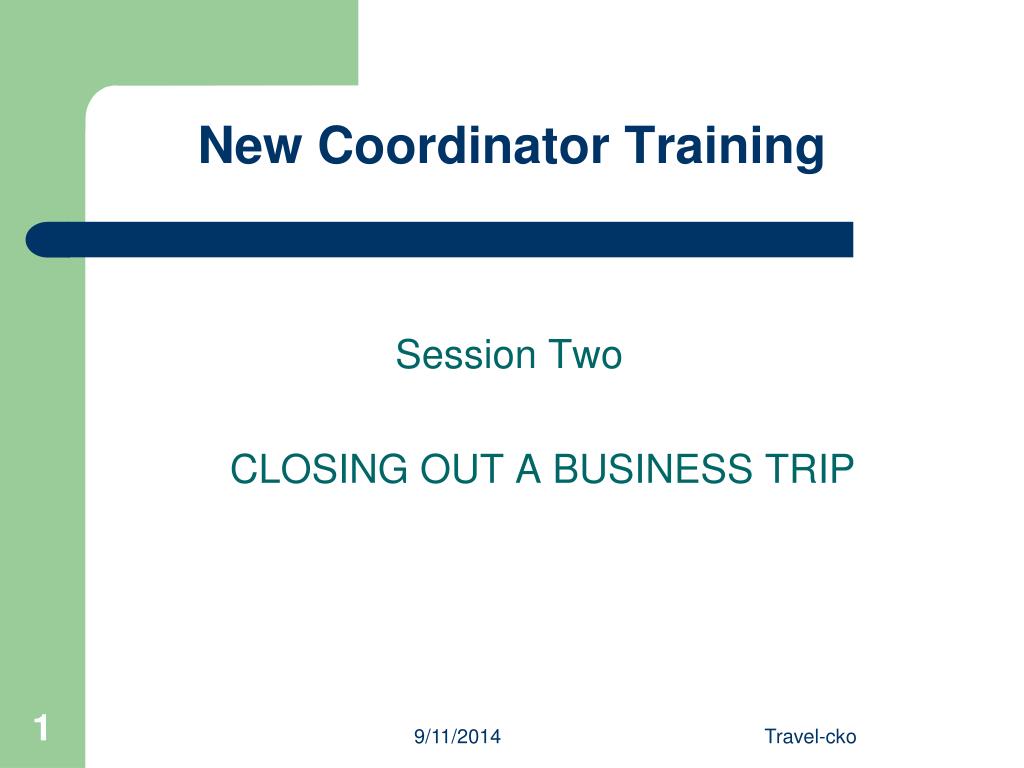 New Coordinator Training

Session Two

CLOSING OUT A BUSINESS TRIP

1

9/11/2014

Travel-cko